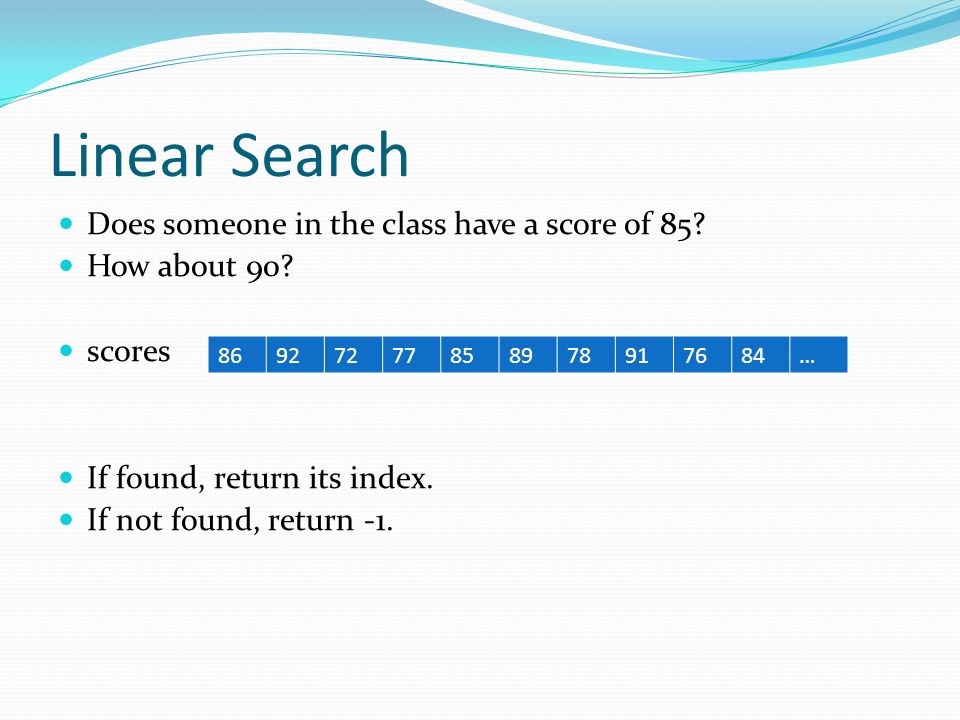 Linear Search

- Does someone in the class have a score of 85?
- How about 90?

- scores

| 86 | 92 | 72 | 77 | 85 | 89 | 78 | 91 | 76 | 84 | … |
|---|---|---|---|---|---|---|---|---|---|---|

- If found, return its index.
- If not found, return -1.